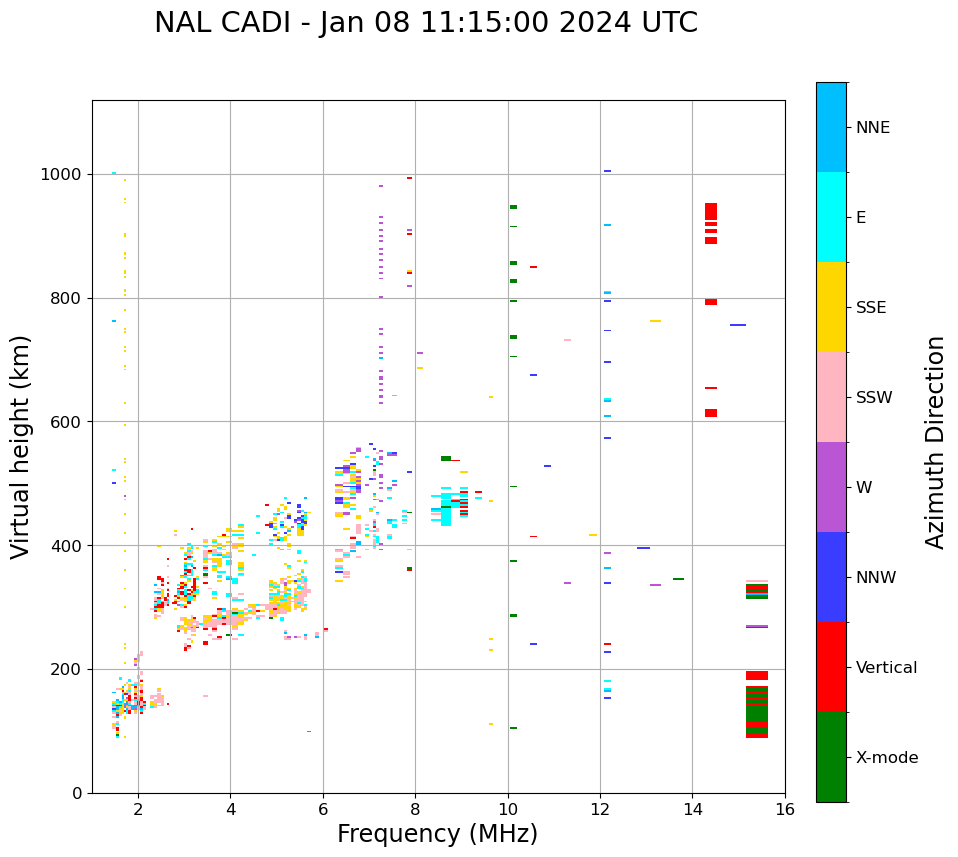 NAL CADI - Jan 08 11:15:00 2024 UTC

Virtual height (km)

1000
800
600
400
200
0

2
4
6
8
10
12
14
16

Frequency (MHz)

NNE
E
SSE
SSW
W
NNW
Vertical
X-mode

Azimuth Direction